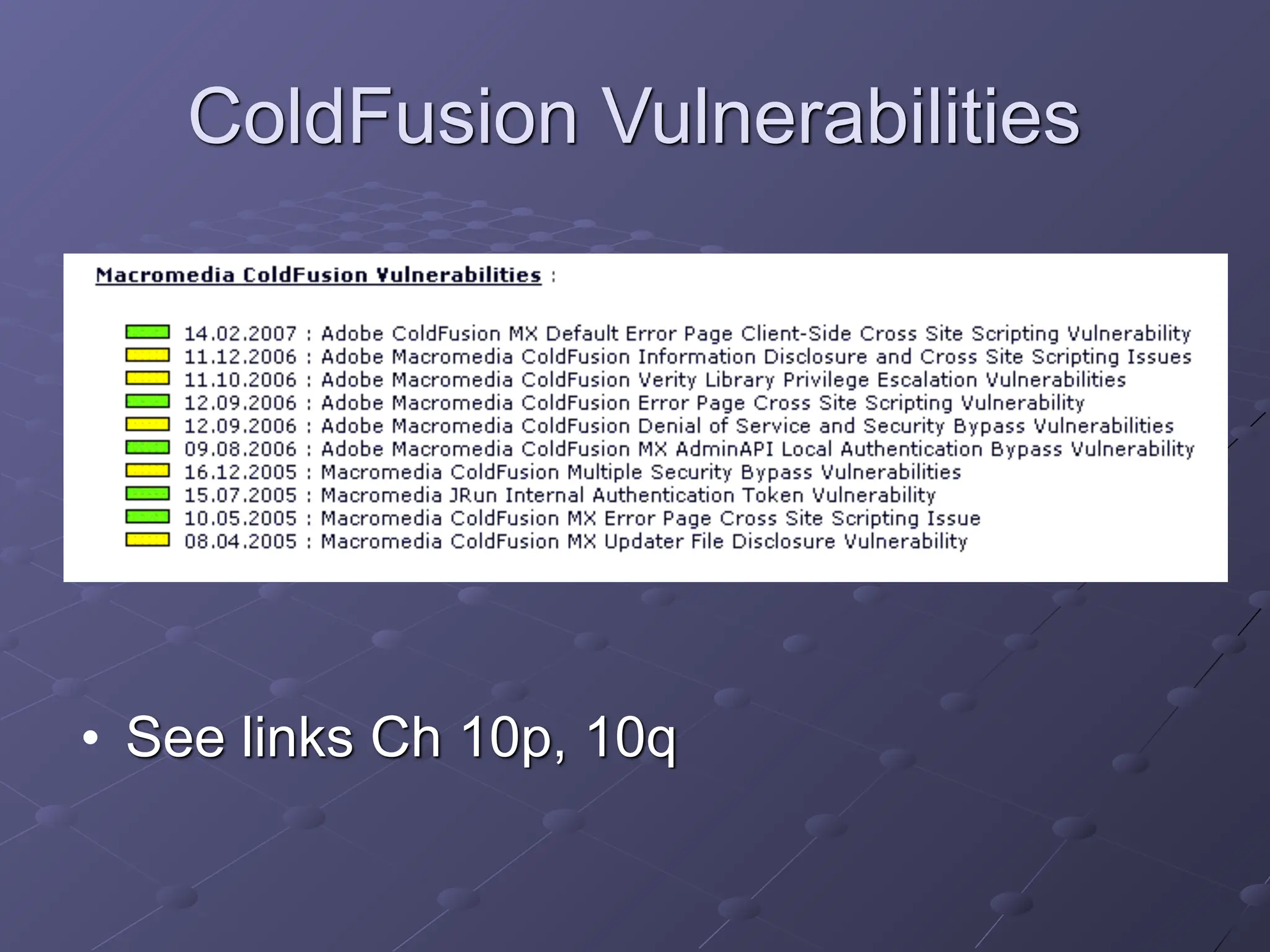 ColdFusion Vulnerabilities

Macromedia ColdFusion Vulnerabilities :

14.02.2007 : Adobe ColdFusion MX Default Error Page Client-Side Cross Site Scripting Vulnerability
11.12.2006 : Adobe Macromedia ColdFusion Information Disclosure and Cross Site Scripting Issues
11.10.2006 : Adobe Macromedia ColdFusion Verity Library Privilege Escalation Vulnerabilities
12.09.2006 : Adobe Macromedia ColdFusion Error Page Cross Site Scripting Vulnerability
12.09.2006 : Adobe Macromedia ColdFusion Denial of Service and Security Bypass Vulnerabilities
09.08.2006 : Adobe Macromedia ColdFusion MX AdminAPI Local Authentication Bypass Vulnerability
16.12.2005 : Macromedia ColdFusion Multiple Security Bypass Vulnerabilities
15.07.2005 : Macromedia JRun Internal Authentication Token Vulnerability
10.05.2005 : Macromedia ColdFusion MX Error Page Cross Site Scripting Issue
08.04.2005 : Macromedia ColdFusion MX Updater File Disclosure Vulnerability

• See links Ch 10p, 10q